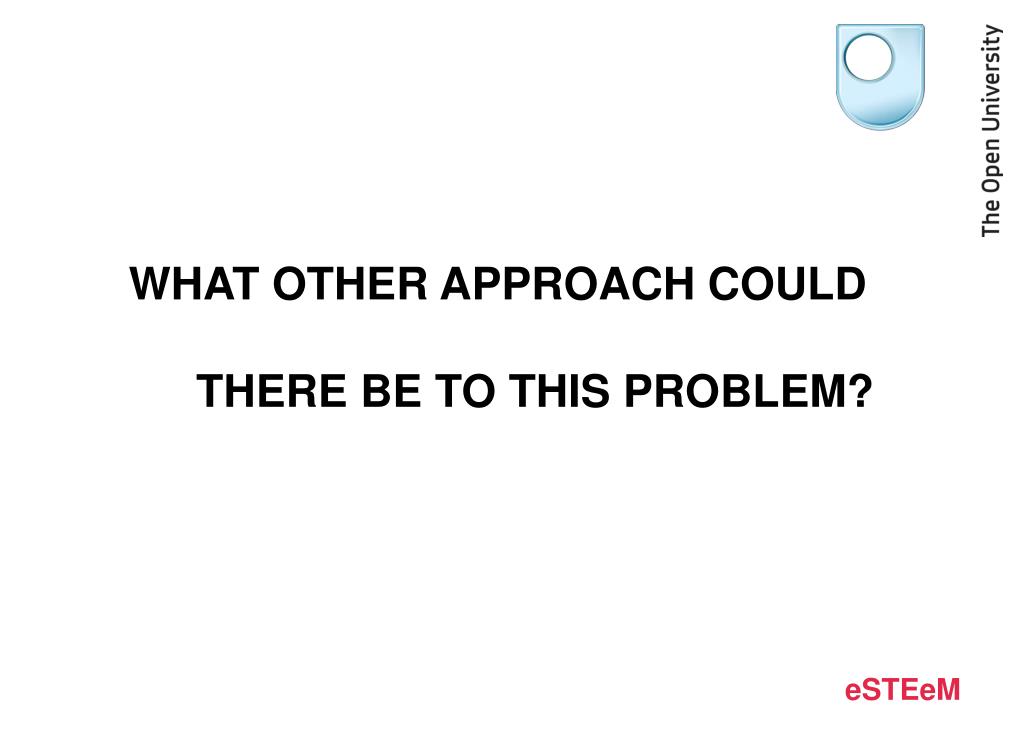 The Open University

WHAT OTHER APPROACH COULD

THERE BE TO THIS PROBLEM?

eSTEeM